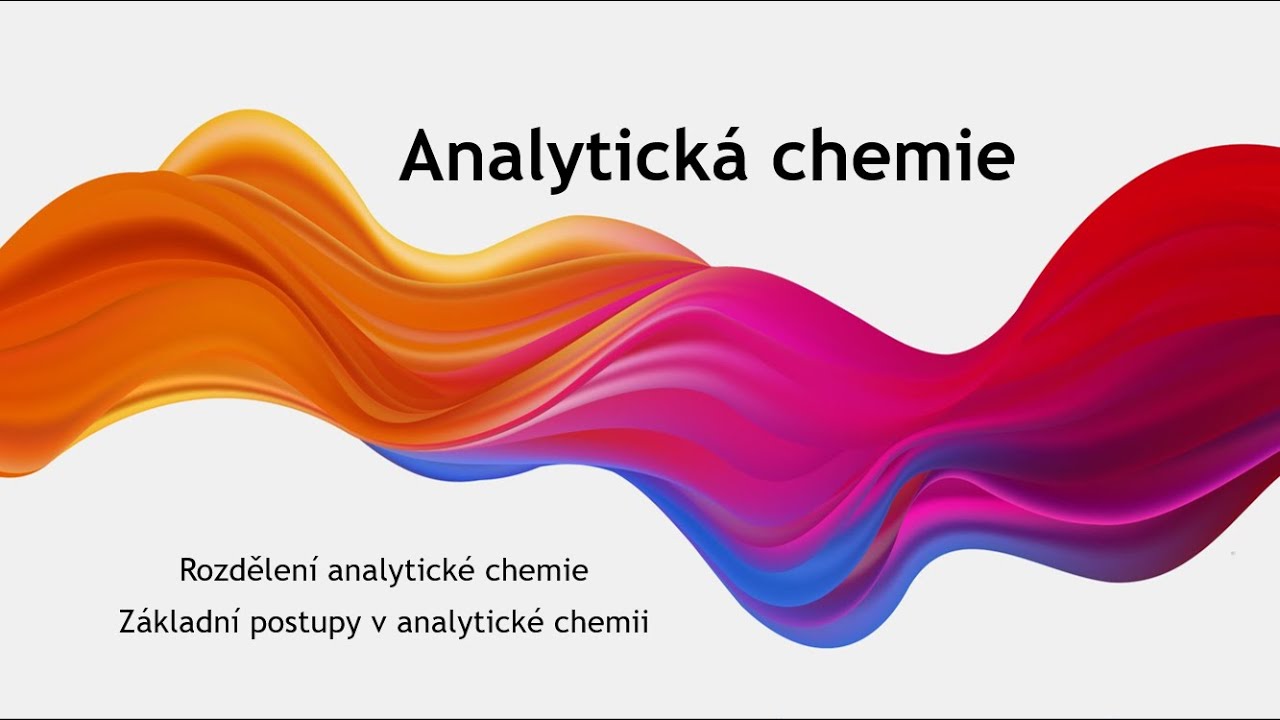 Analytická chemie

Rozdělení analytické chemie
Základní postupy v analytické chemii